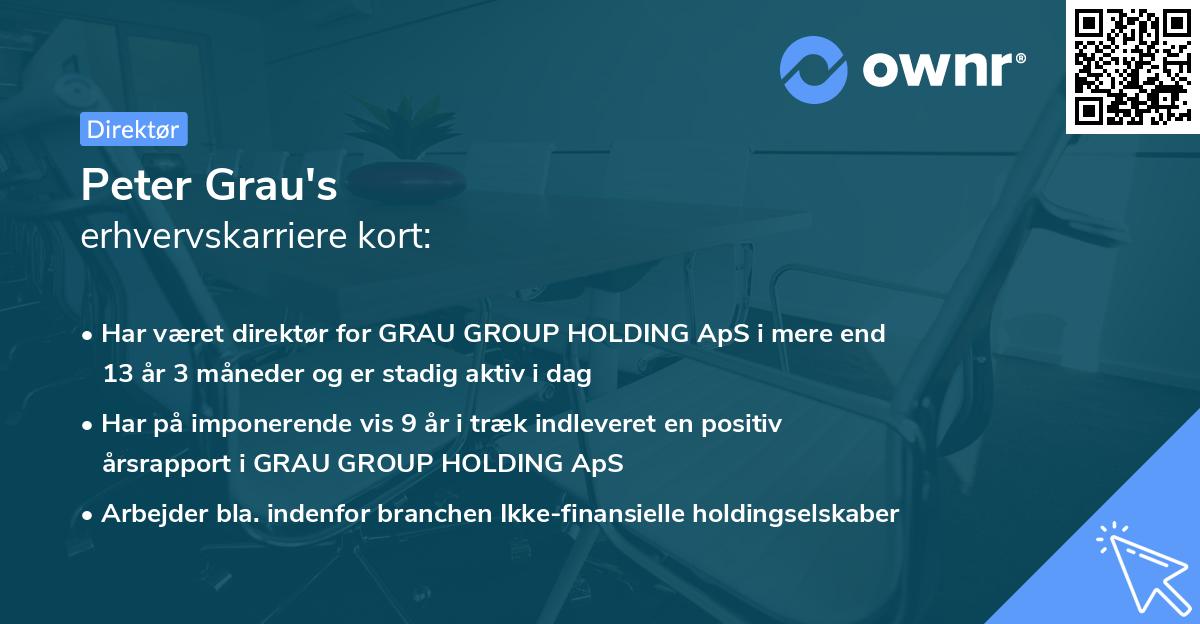 ownr®

Direktør

Peter Grau's
erhvervskarriere kort:

• Har været direktør for GRAU GROUP HOLDING ApS i mere end 13 år 3 måneder og er stadig aktiv i dag

• Har på imponerende vis 9 år i træk indleveret en positiv årsrapport i GRAU GROUP HOLDING ApS

• Arbejder bla. indenfor branchen Ikke-finansielle holdingselskaber